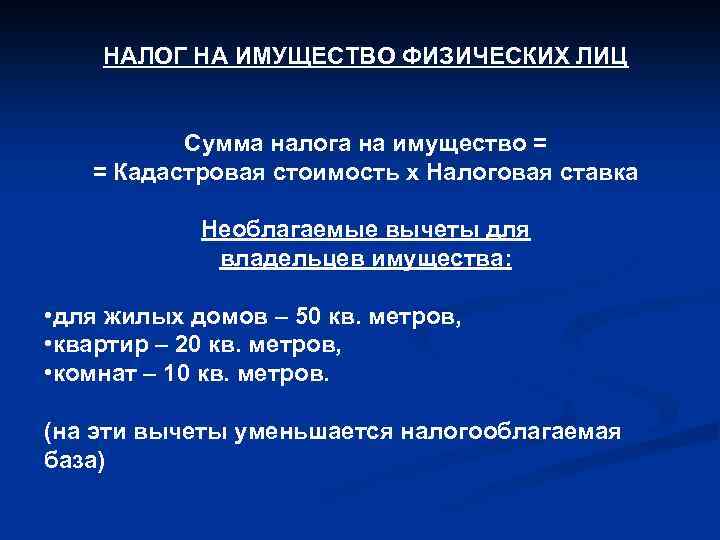 НАЛОГ НА ИМУЩЕСТВО ФИЗИЧЕСКИХ ЛИЦ

Сумма налога на имущество =
= Кадастровая стоимость х Налоговая ставка

Необлагаемые вычеты для владельцев имущества:

•для жилых домов – 50 кв. метров,
•квартир – 20 кв. метров,
•комнат – 10 кв. метров.

(на эти вычеты уменьшается налогооблагаемая база)